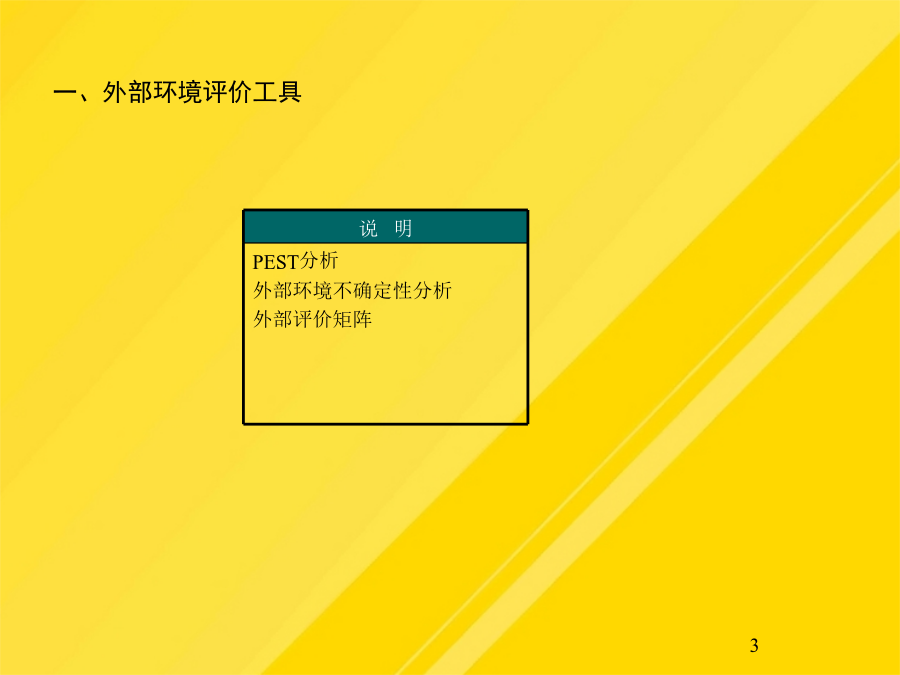 一、外部环境评价工具

说 明

PEST分析
外部环境不确定性分析
外部评价矩阵

3